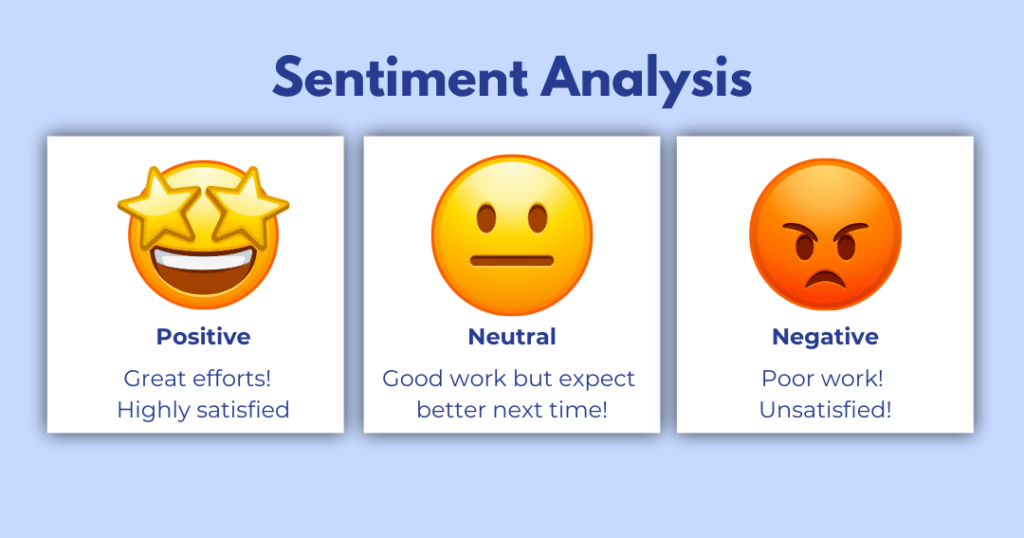 Sentiment Analysis

Positive
Great efforts!
Highly satisfied

Neutral
Good work but expect better next time!

Negative
Poor work!
Unsatisfied!